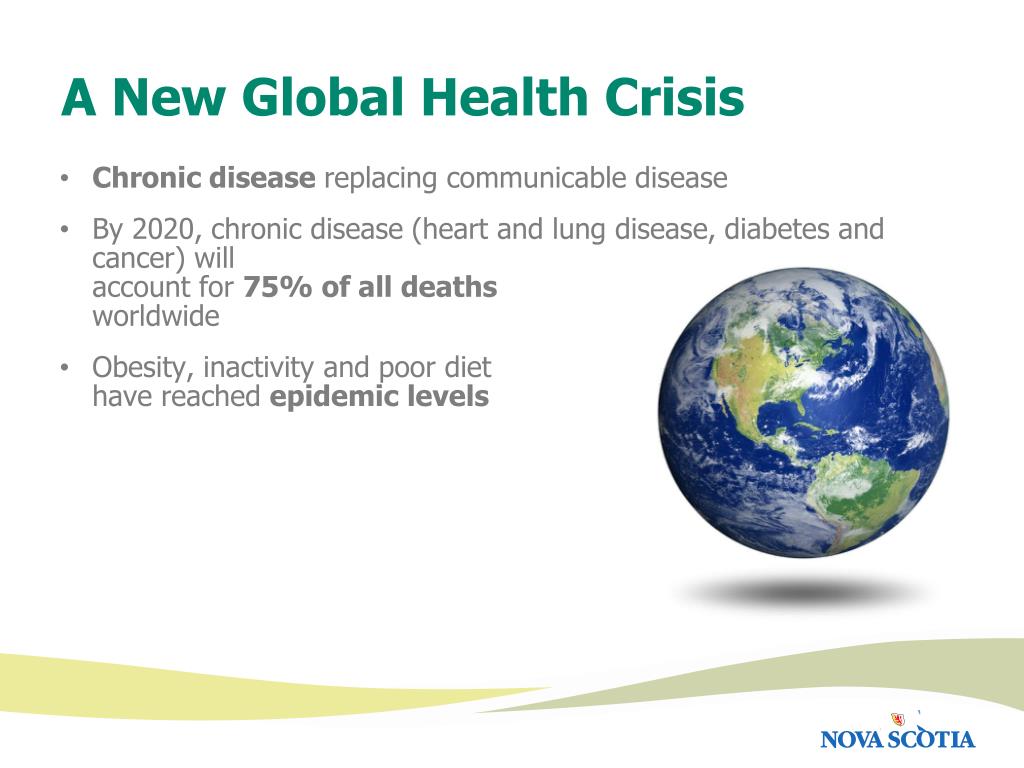 A New Global Health Crisis

• Chronic disease replacing communicable disease

• By 2020, chronic disease (heart and lung disease, diabetes and cancer) will account for 75% of all deaths worldwide

• Obesity, inactivity and poor diet have reached epidemic levels

NOVA SCOTIA